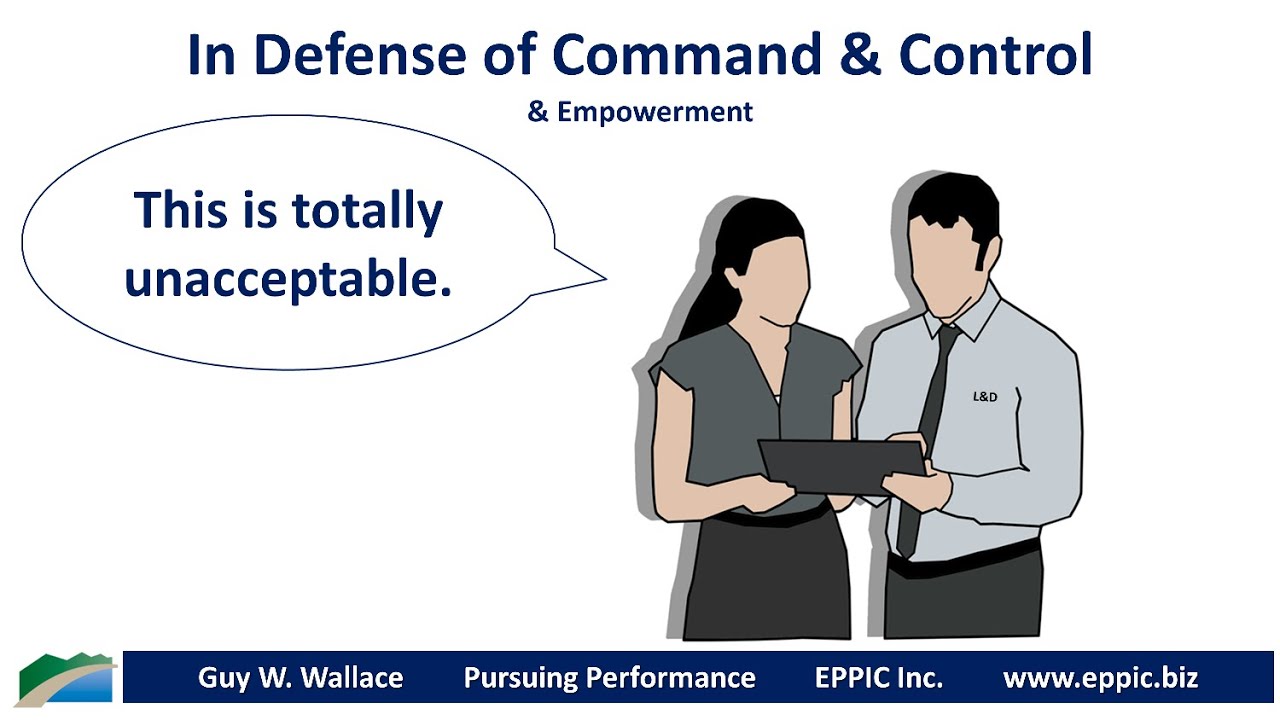 In Defense of Command & Control

& Empowerment

This is totally unacceptable.

L&D

Guy W. Wallace Pursuing Performance EPPIC Inc. www.eppic.biz